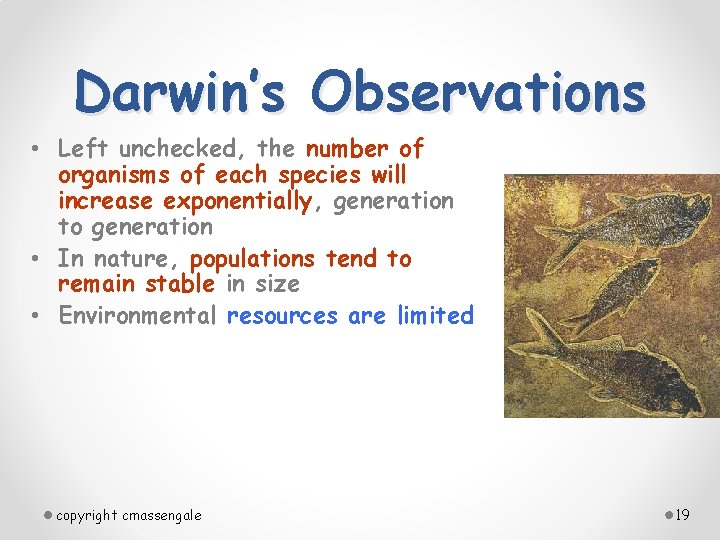 Darwin's Observations

• Left unchecked, the number of organisms of each species will increase exponentially, generation to generation
• In nature, populations tend to remain stable in size
• Environmental resources are limited

copyright cmassengale

19